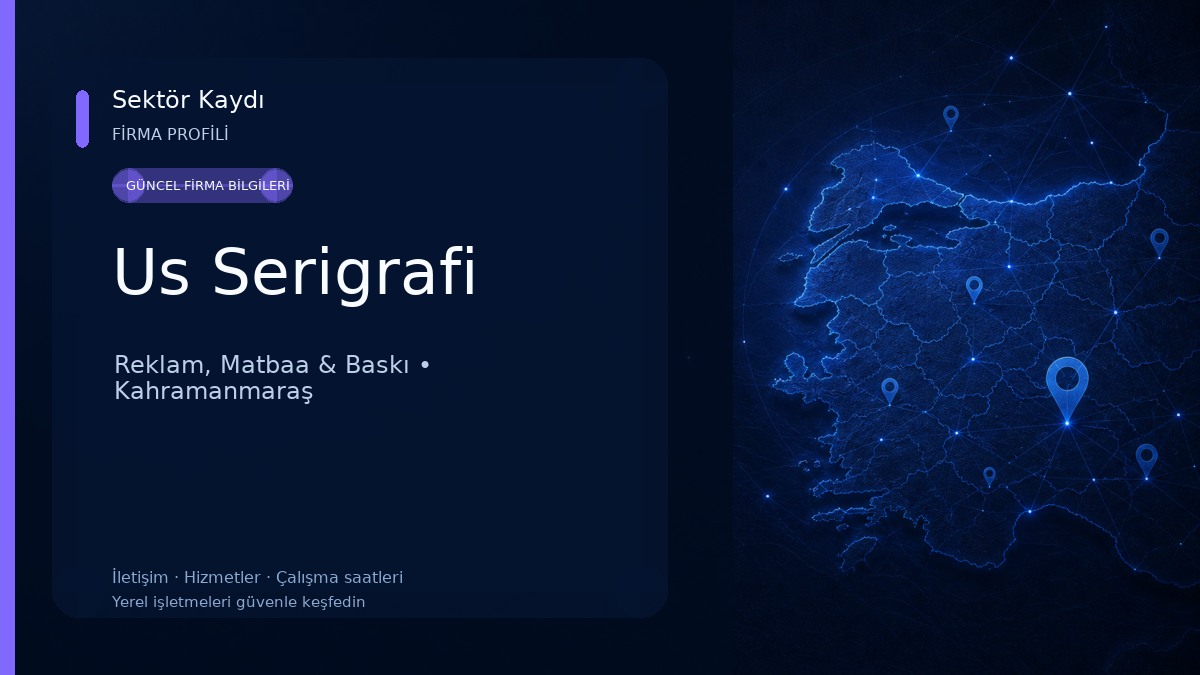 Sektör Kaydı
FİRMA PROFİLİ

GÜNCEL FİRMA BİLGİLERİ

Us Serigrafi

Reklam, Matbaa & Baskı • Kahramanmaraş

İletişim · Hizmetler · Çalışma saatleri
Yerel işletmeleri güvenle keşfedin